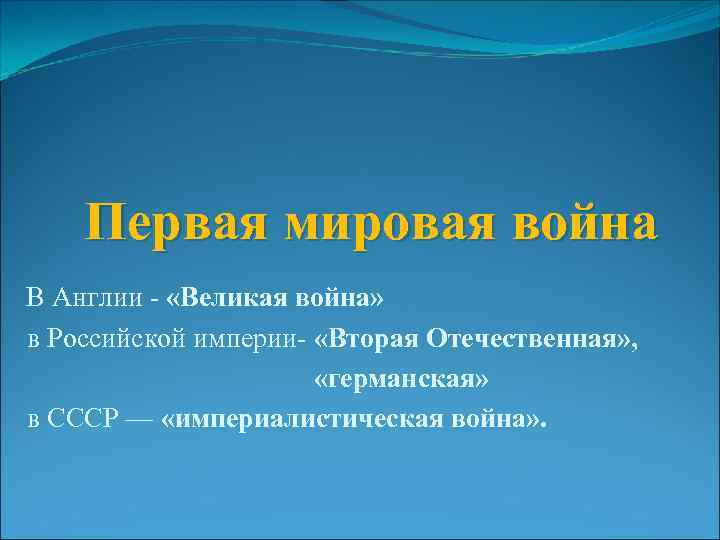 Первая мировая война

В Англии - «Великая война»
в Российской империи- «Вторая Отечественная»,
«германская»
в СССР — «империалистическая война».